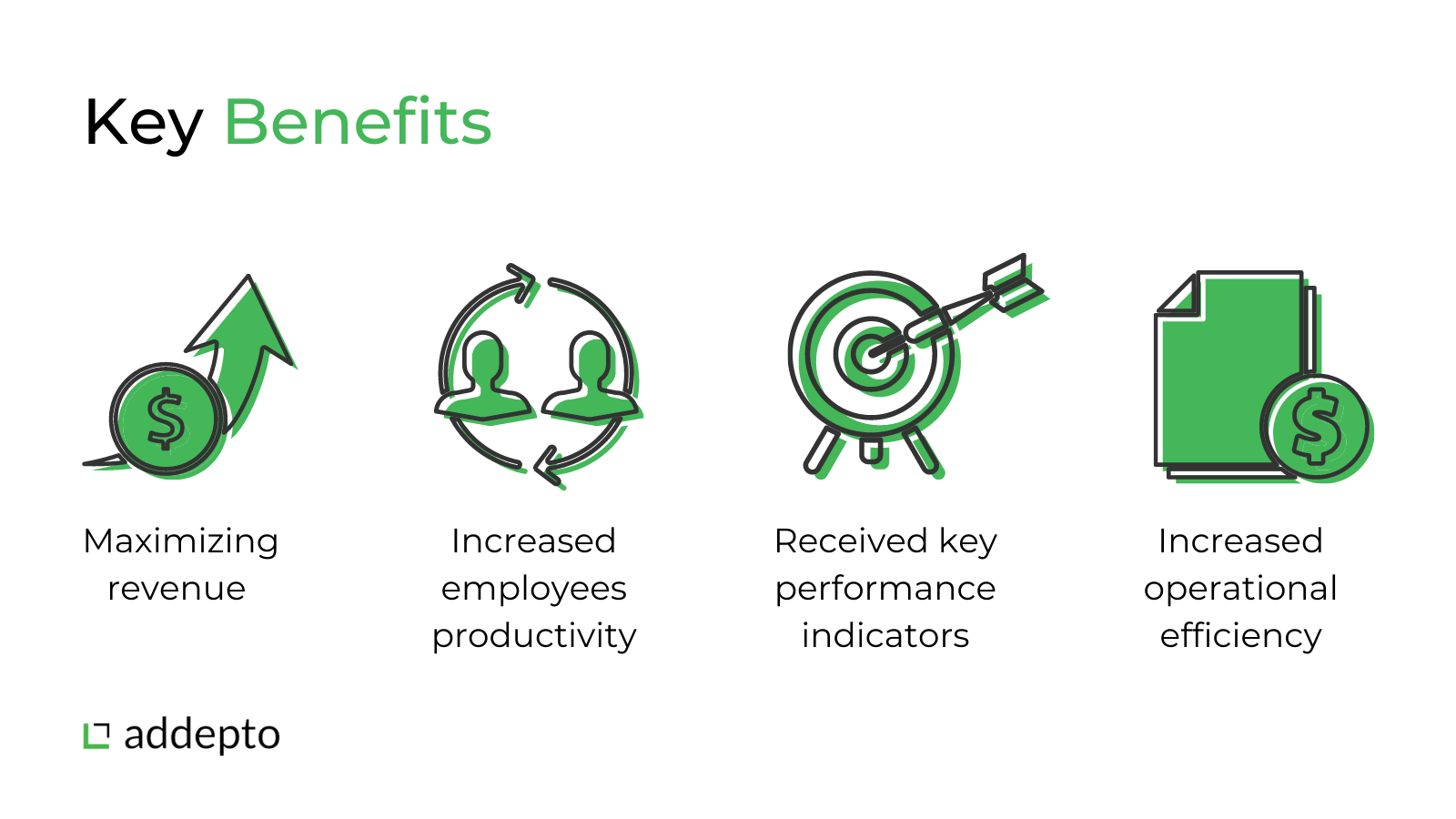 Key Benefits

Maximizing revenue

Increased employees productivity

Received key performance indicators

Increased operational efficiency

addepto